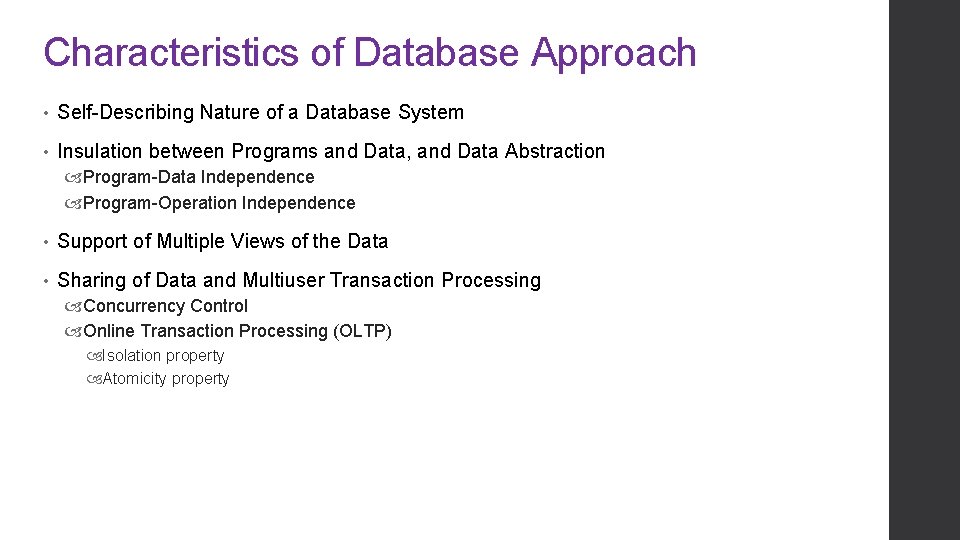 Characteristics of Database Approach

• Self-Describing Nature of a Database System

• Insulation between Programs and Data, and Data Abstraction

Program-Data Independence

Program-Operation Independence

• Support of Multiple Views of the Data

• Sharing of Data and Multiuser Transaction Processing

Concurrency Control

Online Transaction Processing (OLTP)

Isolation property

Atomicity property